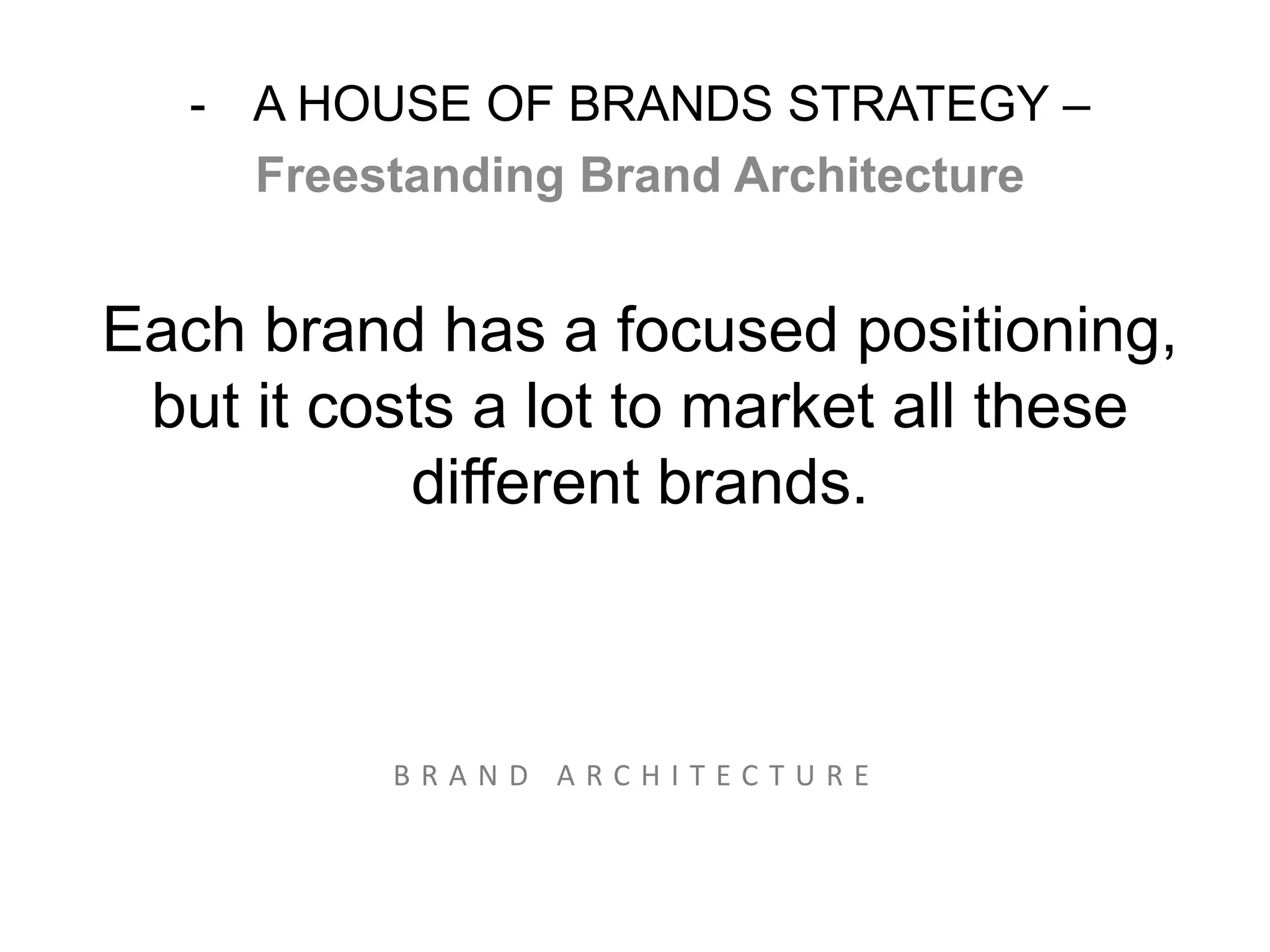 - A HOUSE OF BRANDS STRATEGY –
Freestanding Brand Architecture

Each brand has a focused positioning, but it costs a lot to market all these different brands.

BRAND ARCHITECTURE